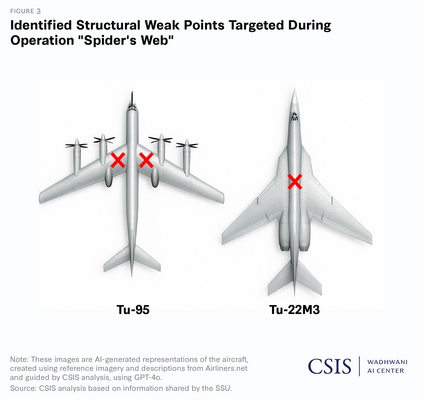 FIGURE 3

Identified Structural Weak Points Targeted During Operation "Spider's Web"

Tu-95

Tu-22M3

Note: These images are AI-generated representations of the aircraft, created using reference imagery and descriptions from Airliners.net and guided by CSIS analysis, using GPT-4o.
Source: CSIS analysis based on information shared by the SSU.

CSIS | WADHWANI AI CENTER